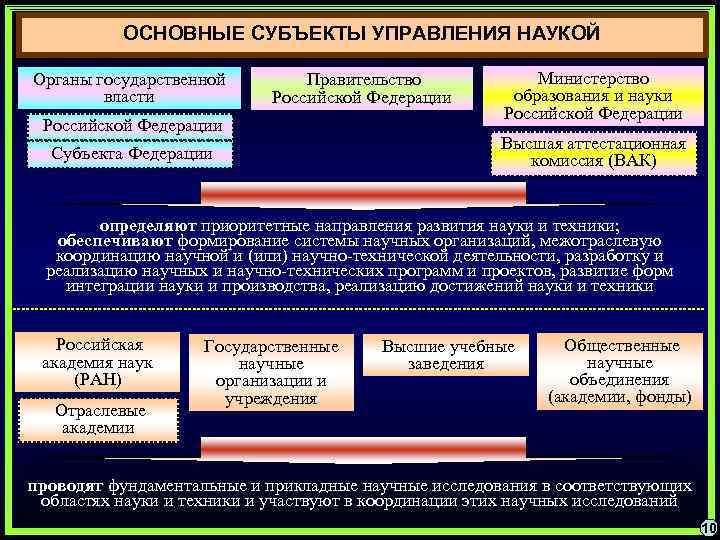 ОСНОВНЫЕ СУБЪЕКТЫ УПРАВЛЕНИЯ НАУКОЙ

Органы государственной власти

Российской Федерации

Субъекта Федерации

Правительство Российской Федерации

Министерство образования и науки Российской Федерации

Высшая аттестационная комиссия (ВАК)

определяют приоритетные направления развития науки и техники; обеспечивают формирование системы научных организаций, межотраслевую координацию научной и (или) научно-технической деятельности, разработку и реализацию научных и научно-технических программ и проектов, развитие форм интеграции науки и производства, реализацию достижений науки и техники

Российская академия наук (РАН)

Отраслевые академии

Государственные научные организации и учреждения

Высшие учебные заведения

Общественные научные объединения (академии, фонды)

проводят фундаментальные и прикладные научные исследования в соответствующих областях науки и техники и участвуют в координации этих научных исследований

10